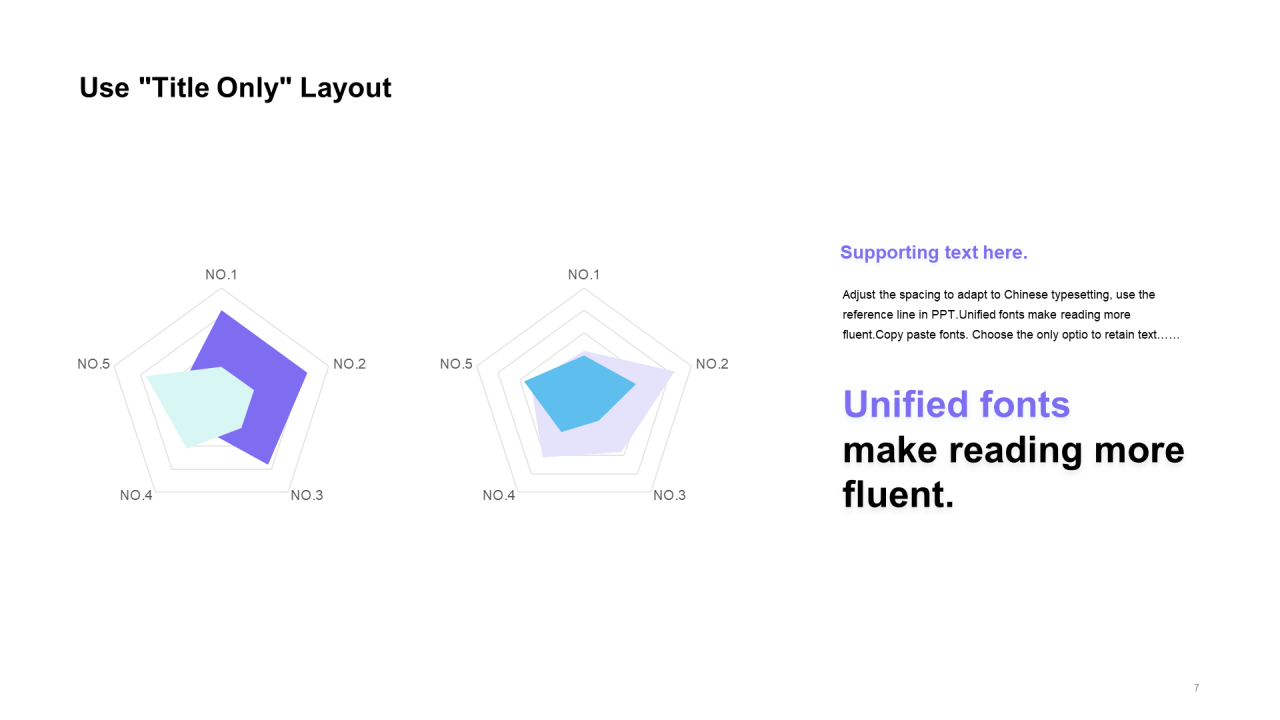 Use "Title Only" Layout

NO.1
NO.2
NO.3
NO.4
NO.5

NO.1
NO.2
NO.3
NO.4
NO.5

Supporting text here.

Adjust the spacing to adapt to Chinese typesetting, use the reference line in PPT.Unified fonts make reading more fluent.Copy paste fonts. Choose the only optio to retain text……

Unified fonts make reading more fluent.

7